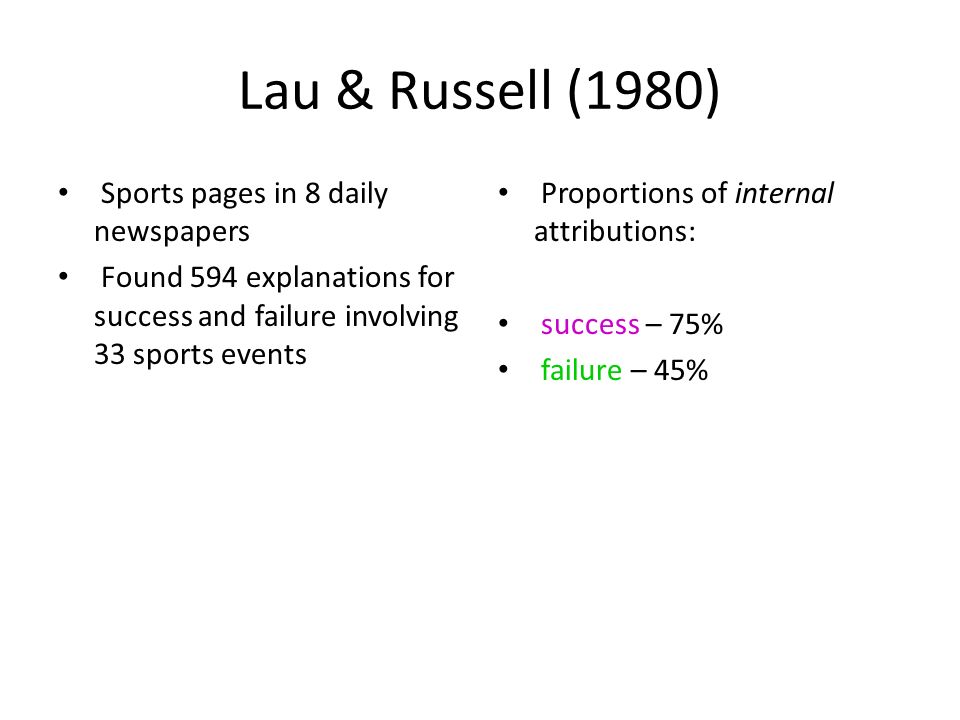 Lau & Russell (1980)

• Sports pages in 8 daily newspapers
• Found 594 explanations for success and failure involving 33 sports events

• Proportions of internal attributions:

• success – 75%
• failure – 45%